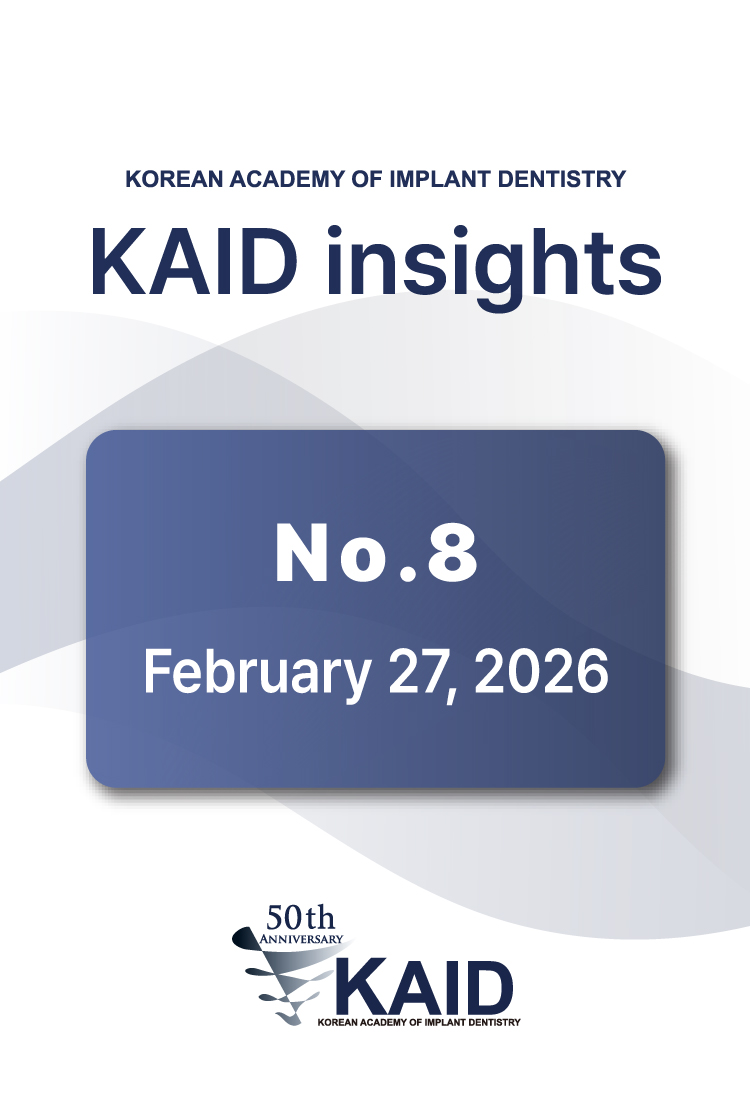 KOREAN ACADEMY OF IMPLANT DENTISTRY

KAID insights

No.8

February 27, 2026

50th ANNIVERSARY

KAID

KOREAN ACADEMY OF IMPLANT DENTISTRY